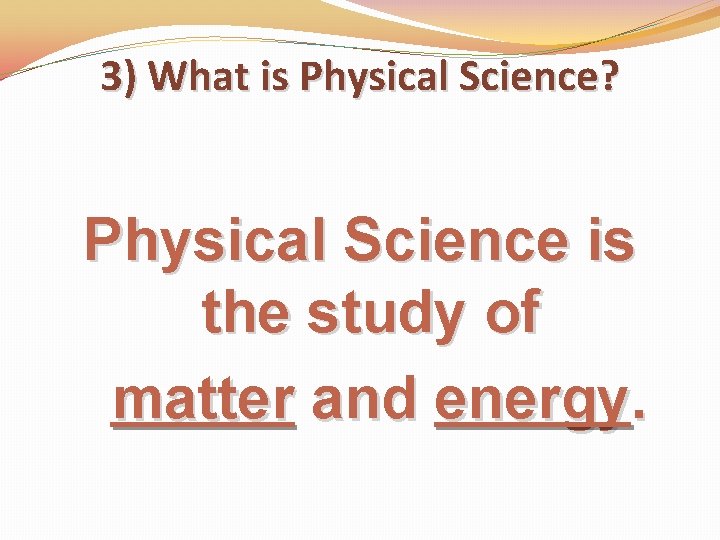 3) What is Physical Science?

Physical Science is the study of matter and energy.